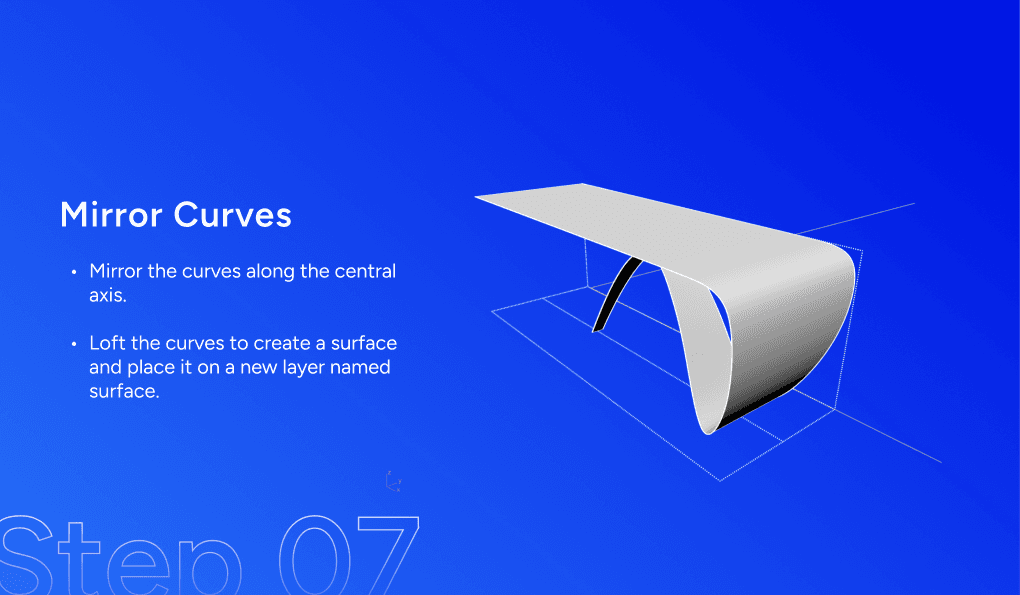 Mirror Curves

• Mirror the curves along the central axis.

• Loft the curves to create a surface and place it on a new layer named surface.

Step 07